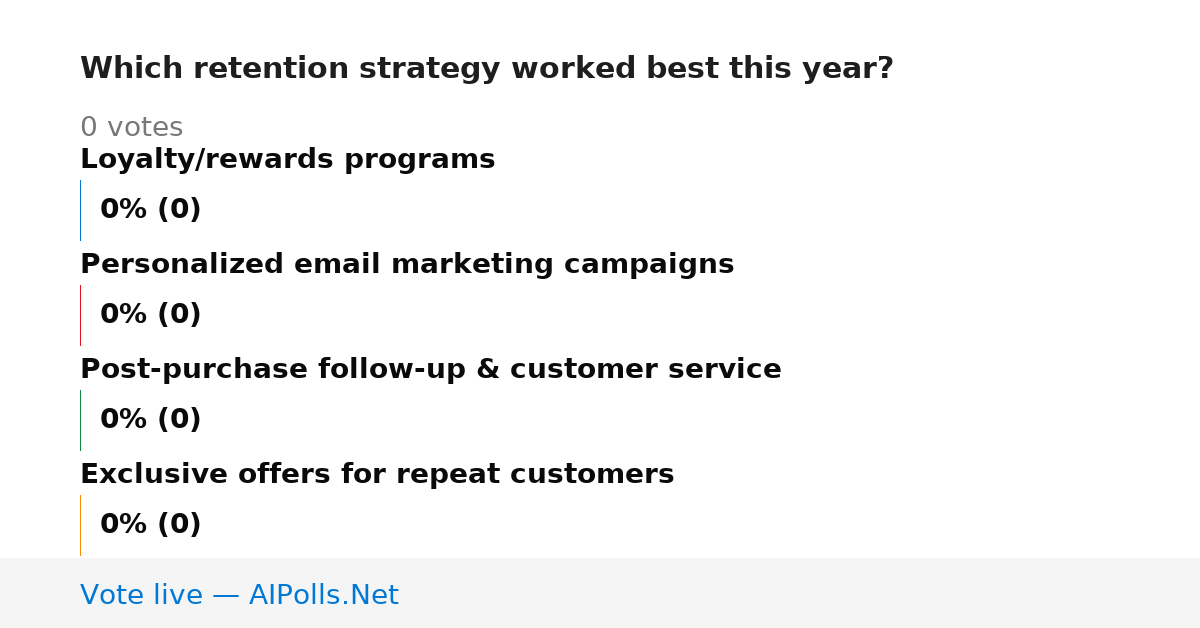 Which retention strategy worked best this year?

0 votes

Loyalty/rewards programs

0% (0)

Personalized email marketing campaigns

0% (0)

Post-purchase follow-up & customer service

0% (0)

Exclusive offers for repeat customers

0% (0)

Vote live — AIPolls.Net